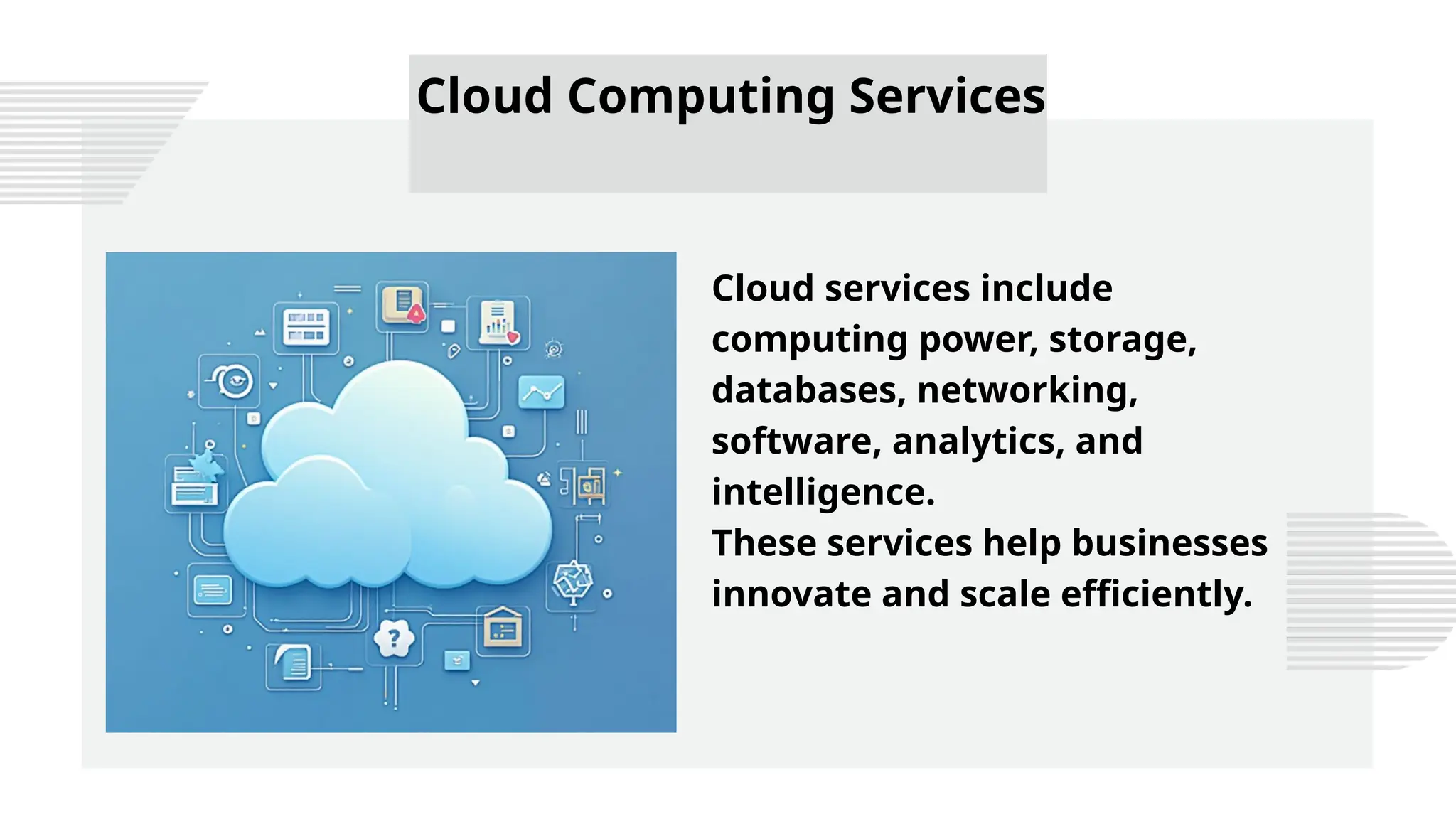 Cloud Computing Services

Cloud services include computing power, storage, databases, networking, software, analytics, and intelligence.
These services help businesses innovate and scale efficiently.